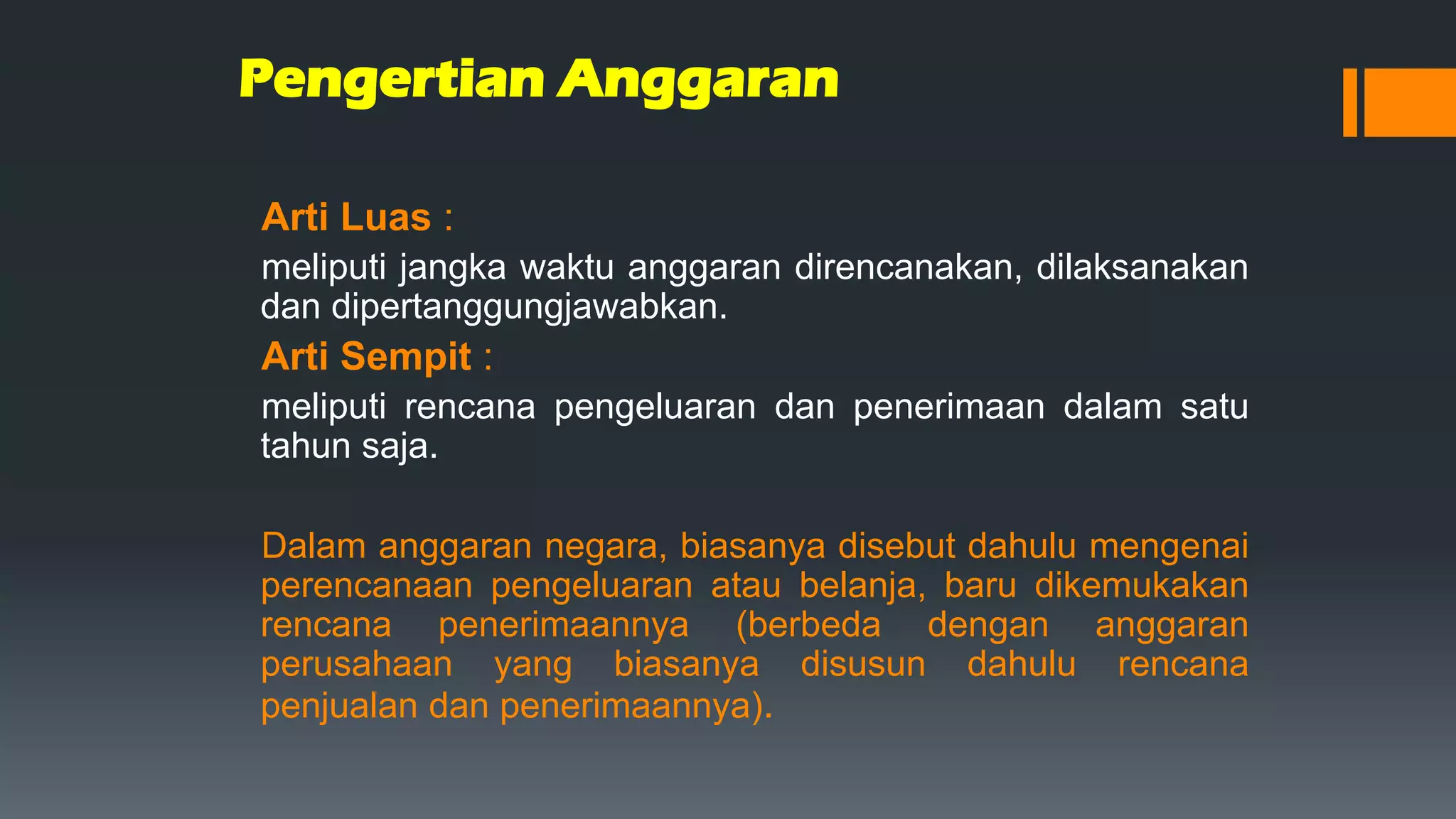 Pengertian Anggaran

Arti Luas :

meliputi jangka waktu anggaran direncanakan, dilaksanakan dan dipertanggungjawabkan.

Arti Sempit :

meliputi rencana pengeluaran dan penerimaan dalam satu tahun saja.

Dalam anggaran negara, biasanya disebut dahulu mengenai perencanaan pengeluaran atau belanja, baru dikemukakan rencana penerimaannya (berbeda dengan anggaran perusahaan yang biasanya disusun dahulu rencana penjualan dan penerimaannya).